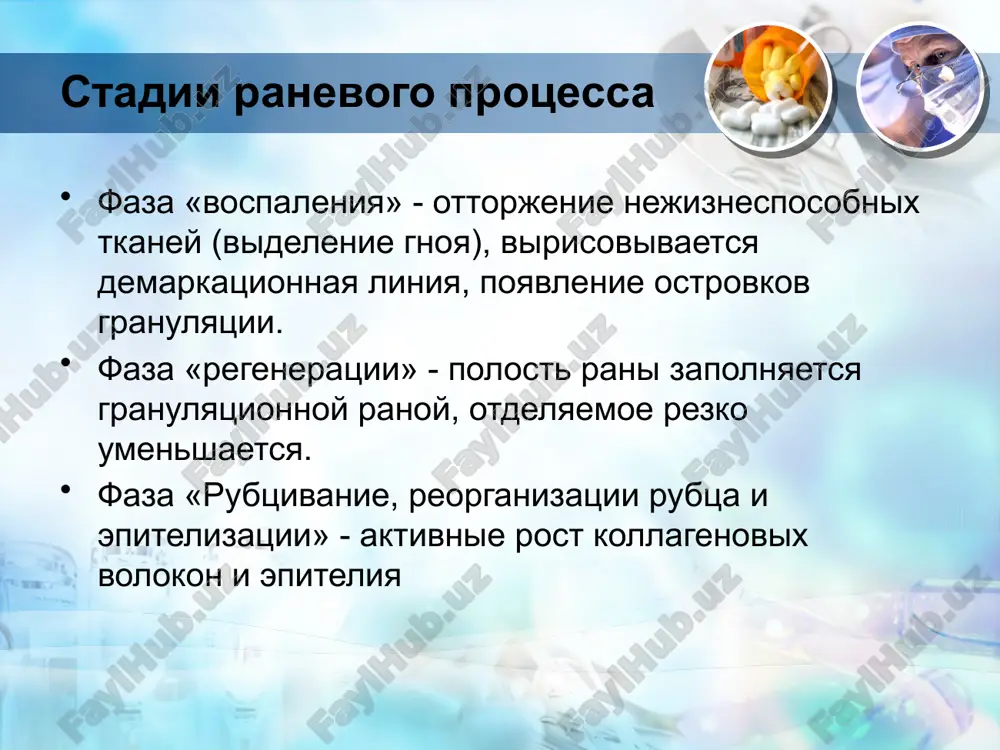 Стадии раневого процесса

• Фаза «воспаления» - отторжение нежизнеспособных тканей (выделение гноя), вырисовывается демаркационная линия, появление островков грануляции.

• Фаза «регенерации» - полость раны заполняется грануляционной раной, отделяемое резко уменьшается.

• Фаза «Рубцивание, реорганизации рубца и эпителизации» - активные рост коллагеновых волокон и эпителия

FaylHub.uz